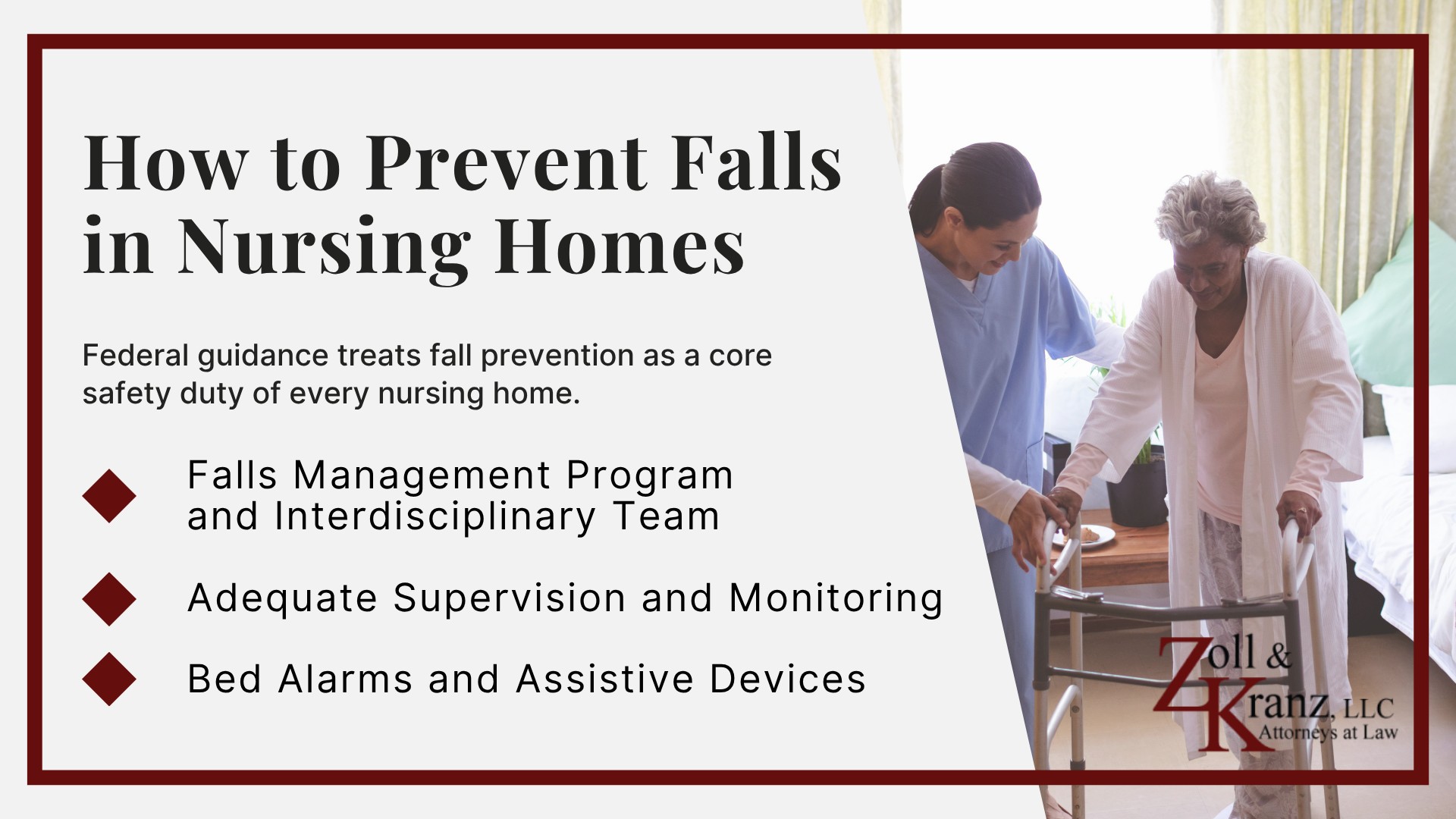 How to Prevent Falls in Nursing Homes

Federal guidance treats fall prevention as a core safety duty of every nursing home.

Falls Management Program and Interdisciplinary Team

Adequate Supervision and Monitoring

Bed Alarms and Assistive Devices

Zoll & Kranz, LLC
Attorneys at Law